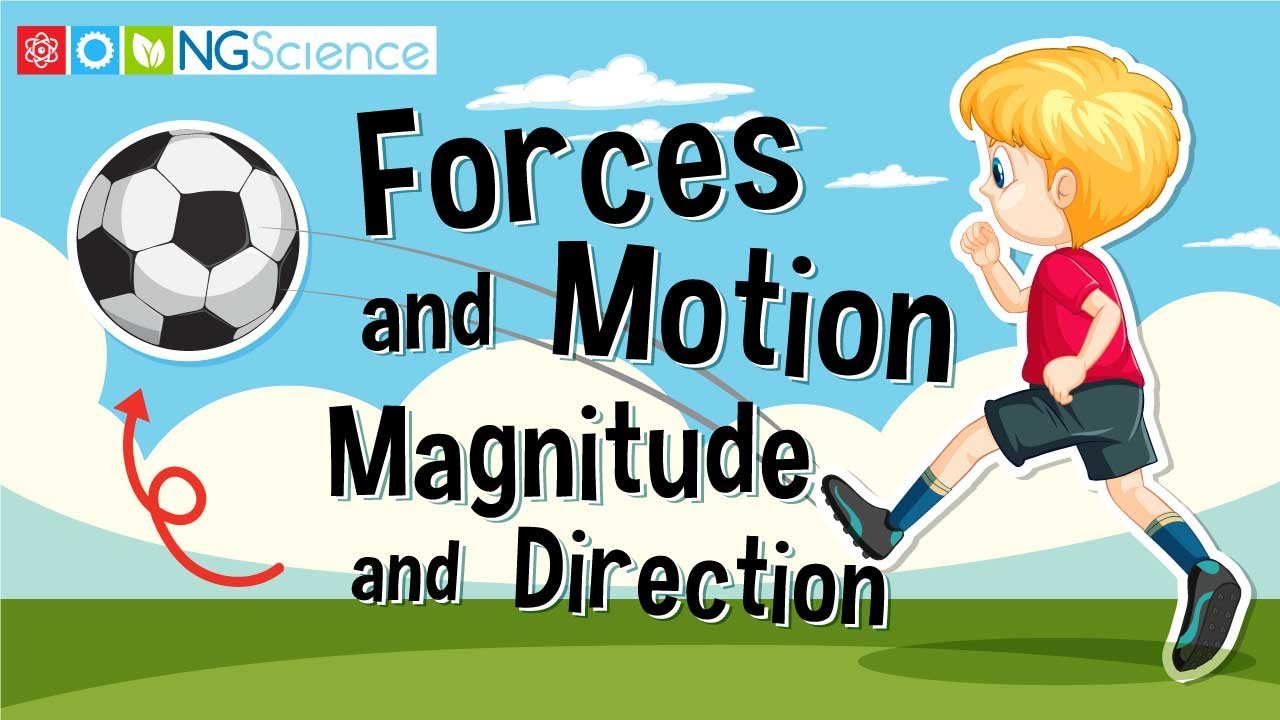 NGScience

Forces and Motion

Magnitude and Direction